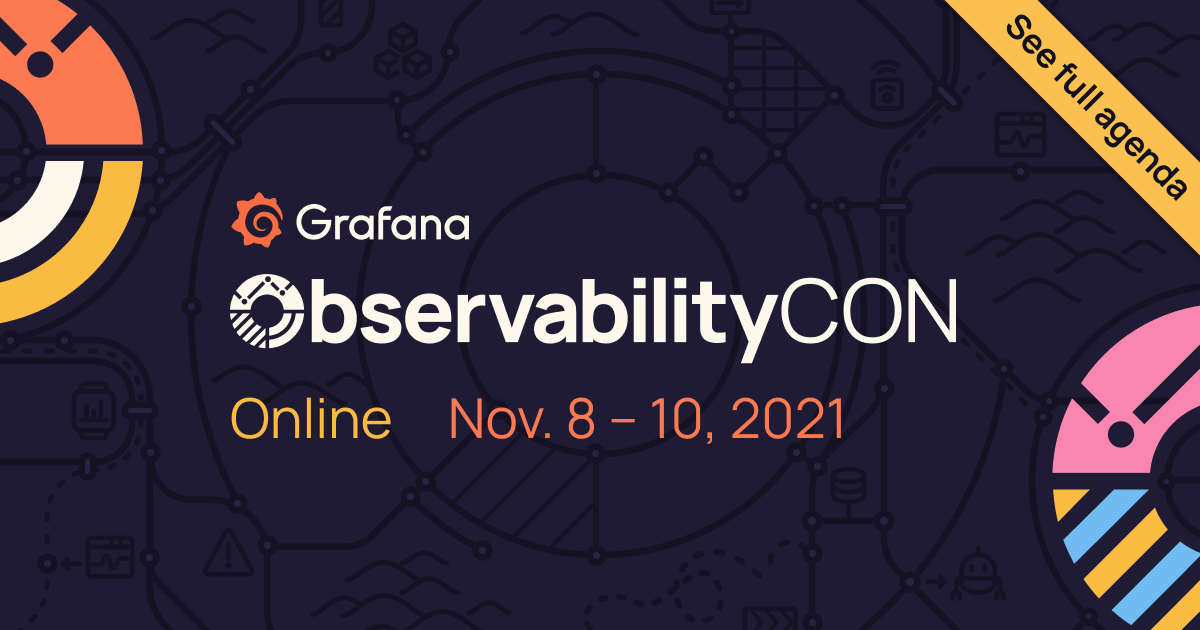 See full agenda

Grafana

ObservabilityCON

Online Nov. 8 – 10, 2021